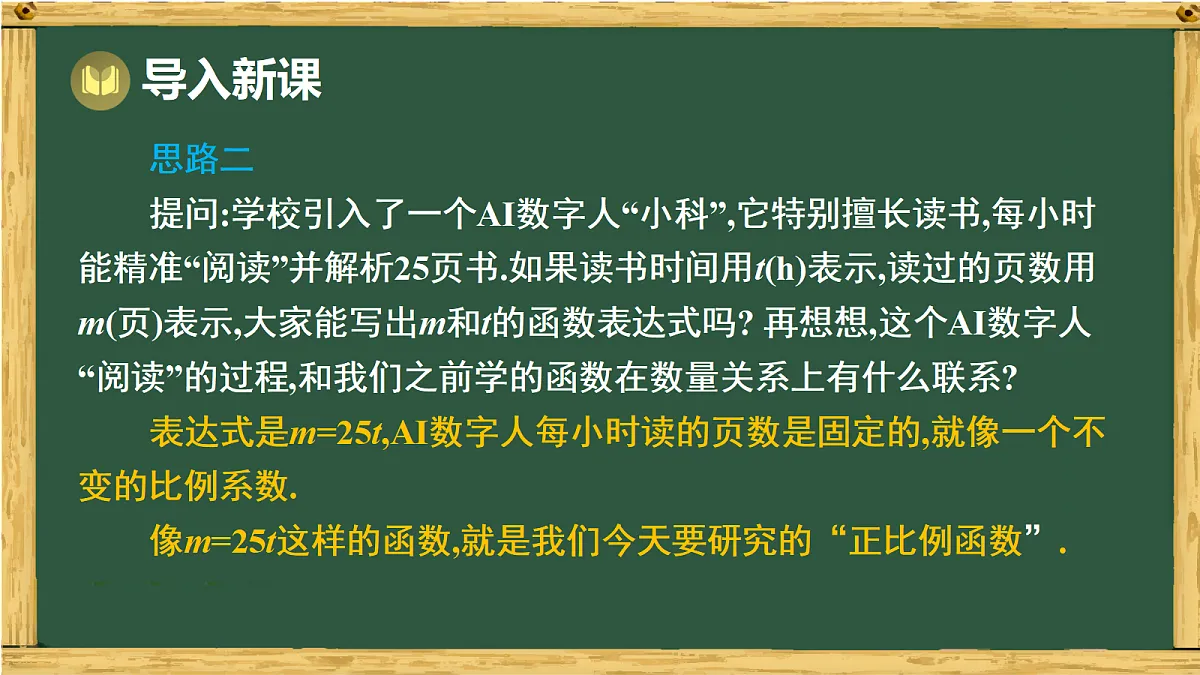 导入新课

思路二

提问:学校引入了一个AI数字人“小科”,它特别擅长读书,每小时能精准“阅读”并解析25页书.如果读书时间用$t$(h)表示,读过的页数用$m$(页)表示,大家能写出$m$和$t$的函数表达式吗? 再想想,这个AI数字人“阅读”的过程,和我们之前学的函数在数量关系上有什么联系?

表达式是$m=25t$,AI数字人每小时读的页数是固定的,就像一个不变的比例系数.

像$m=25t$这样的函数,就是我们今天要研究的“正比例函数”.